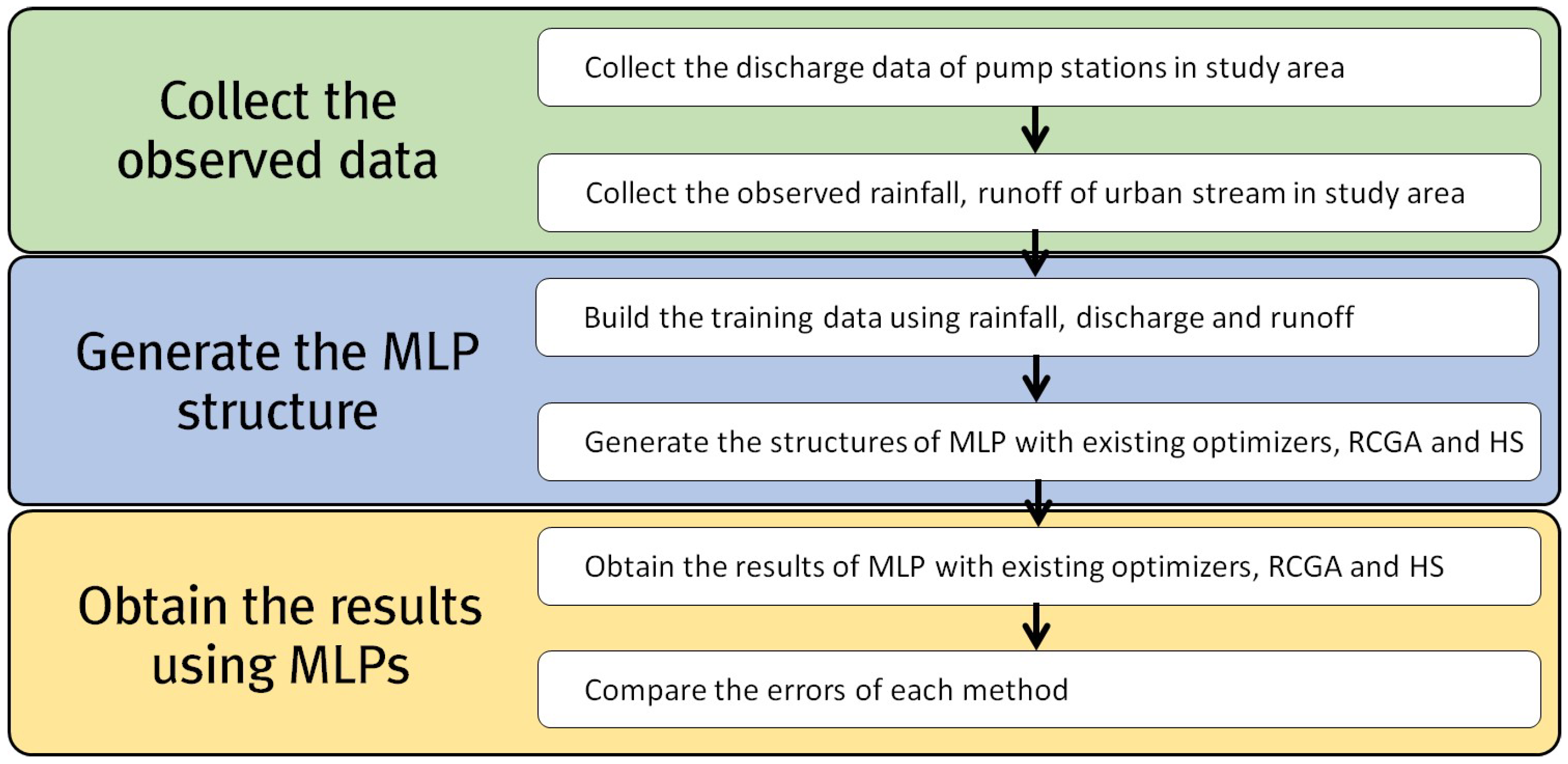 Collect the observed data

Collect the discharge data of pump stations in study area

Collect the observed rainfall, runoff of urban stream in study area

Generate the MLP structure

Build the training data using rainfall, discharge and runoff

Generate the structures of MLP with existing optimizers, RCGA and HS

Obtain the results using MLPs

Obtain the results of MLP with existing optimizers, RCGA and HS

Compare the errors of each method